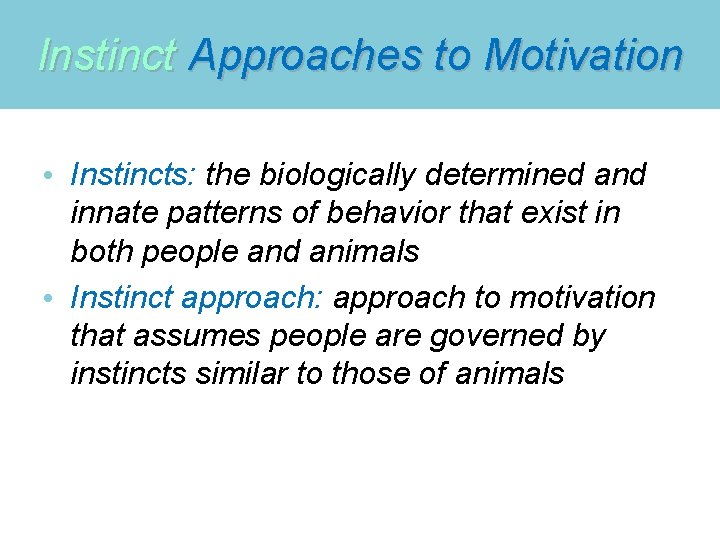 Instinct Approaches to Motivation

• Instincts: the biologically determined and innate patterns of behavior that exist in both people and animals
• Instinct approach: approach to motivation that assumes people are governed by instincts similar to those of animals